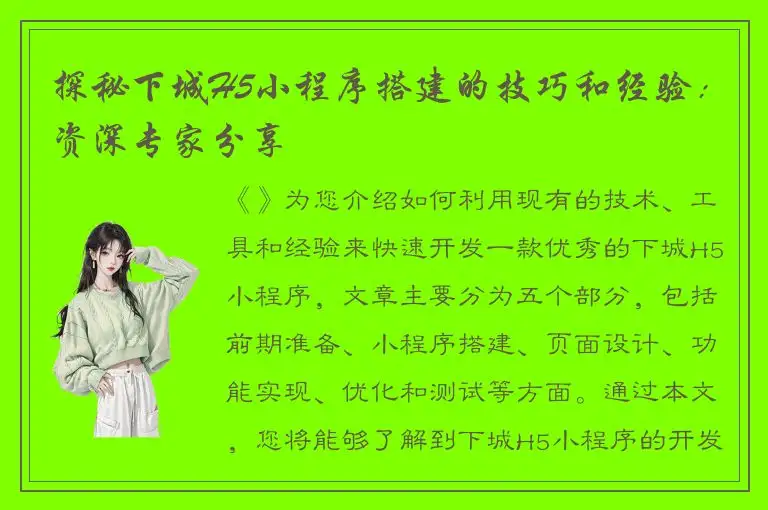 探秘下城H5小程序搭建的技巧和经验：资深专家分享

《》为您介绍如何利用现有的技术、工具和经验来快速开发一款优秀的下城H5小程序，文章主要分为五个部分，包括前期准备、小程序搭建、页面设计、功能实现、优化和测试等方面。通过本文，您将能够了解到下城H5小程序的开发